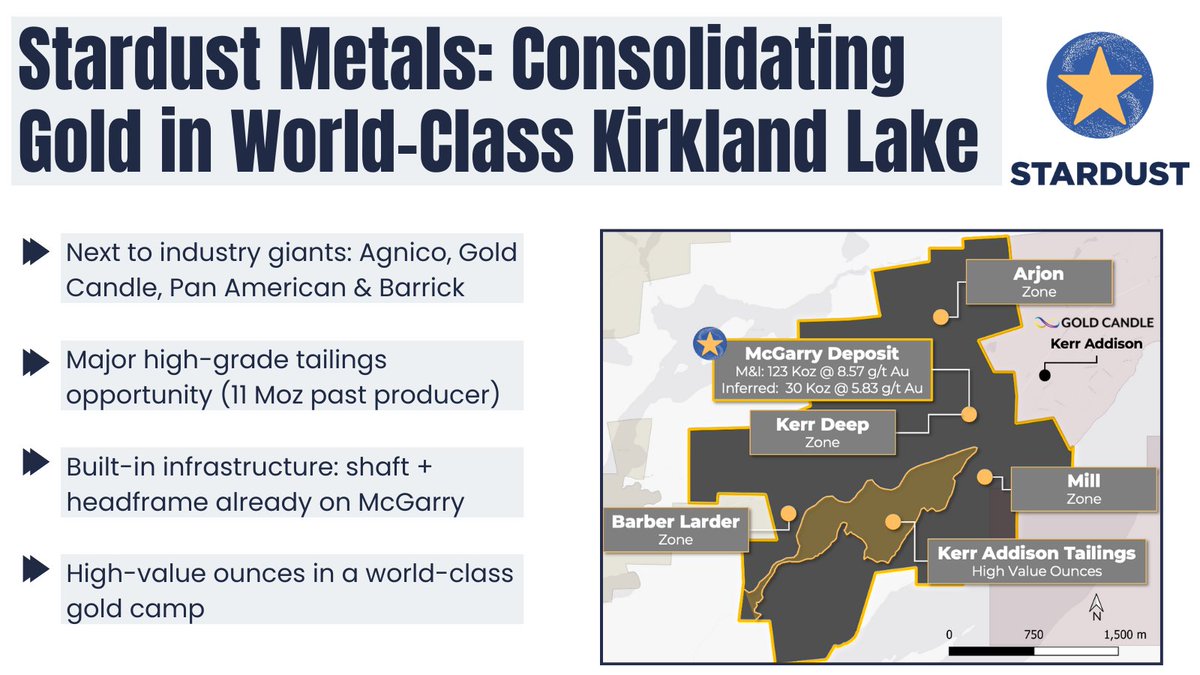 Stardust Metals: Consolidating Gold in World-Class Kirkland Lake

STARDUST

Next to industry giants: Agnico, Gold Candle, Pan American & Barrick

Major high-grade tailings opportunity (11 Moz past producer)

Built-in infrastructure: shaft + headframe already on McGarry

High-value ounces in a world-class gold camp

Arjon
Zone

GOLD CANDLE

Kerr Addison

McGarry Deposit
M&I: 123 Koz @ 8.57 g/t Au
Inferred: 30 Koz @ 5.83 g/t Au

Kerr Deep
Zone

Mill
Zone

Barber Larder
Zone

Kerr Addison Tailings
High Value Ounces

N

0 750 1,500 m